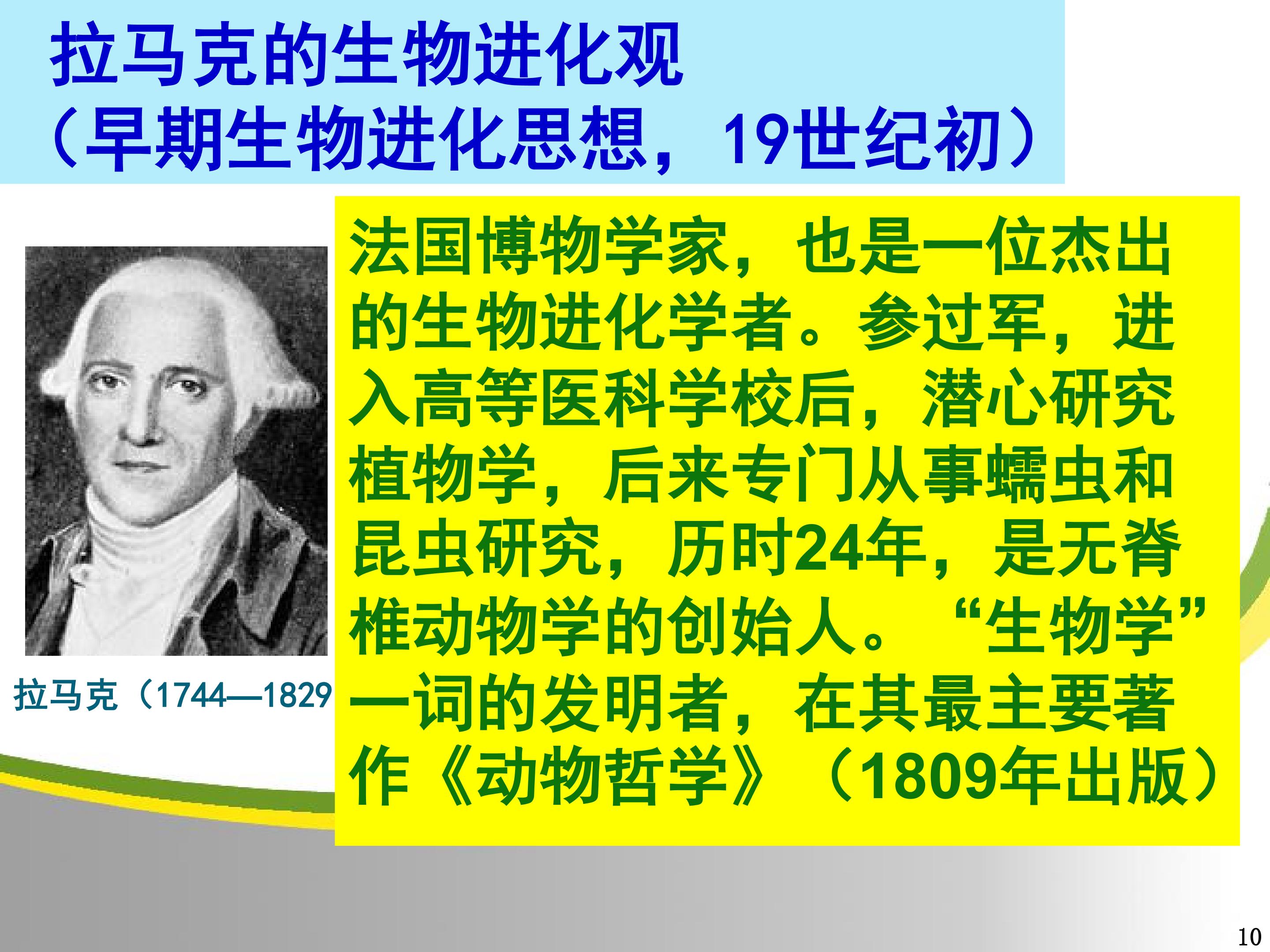 拉马克的生物进化观
（早期生物进化思想，19世纪初）

拉马克（1744—1829

法国博物学家，也是一位杰出的生物进化学者。参过军，进入高等医科学校后，潜心研究植物学，后来专门从事蠕虫和昆虫研究，历时24年，是无脊椎动物学的创始人。“生物学”一词的发明者，在其最主要著作《动物哲学》（1809年出版）

10